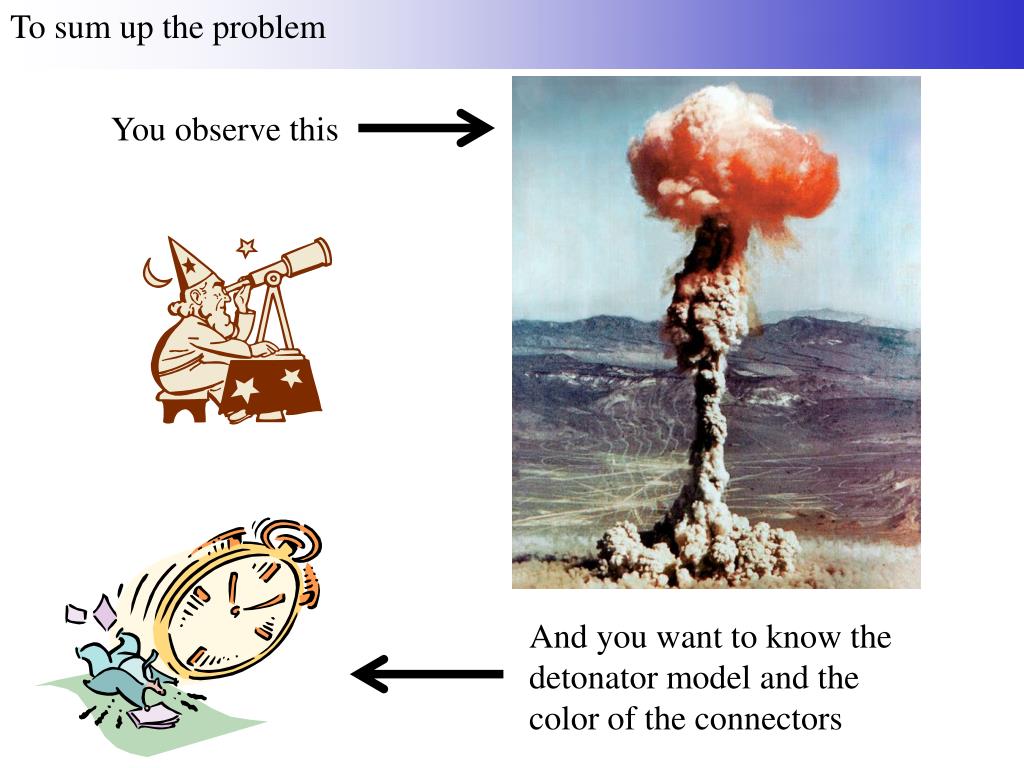 To sum up the problem

You observe this

And you want to know the detonator model and the color of the connectors